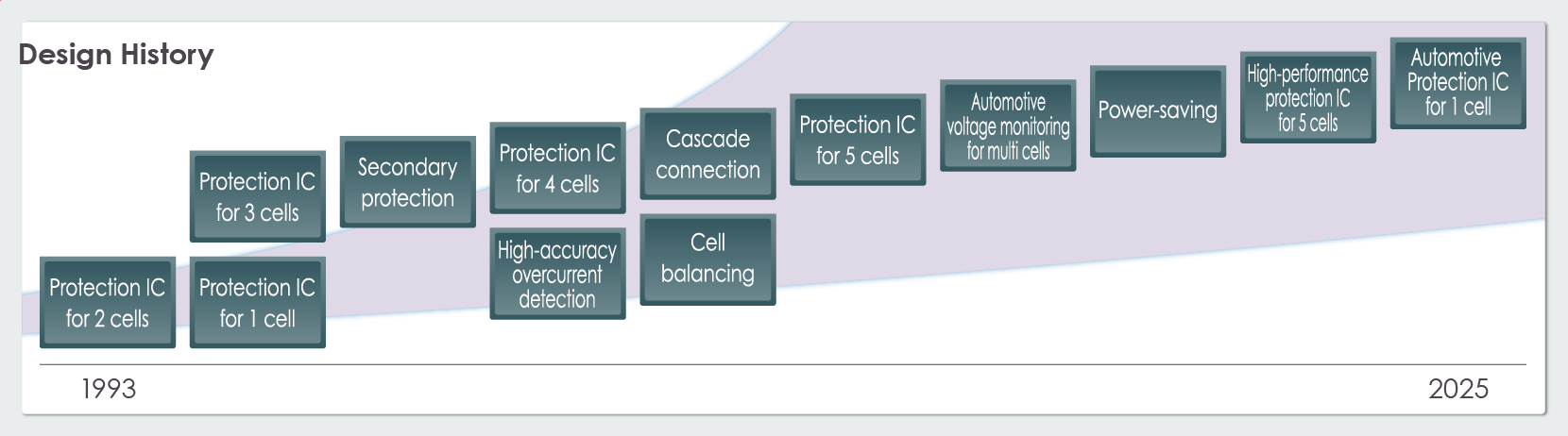 Design History

Protection IC for 2 cells

Protection IC for 3 cells

Protection IC for 1 cell

Secondary protection

Protection IC for 4 cells

High-accuracy overcurrent detection

Cascade connection

Cell balancing

Protection IC for 5 cells

Automotive voltage monitoring for multi cells

Power-saving

High-performance protection IC for 5 cells

Automotive Protection IC for 1 cell

1993

2025